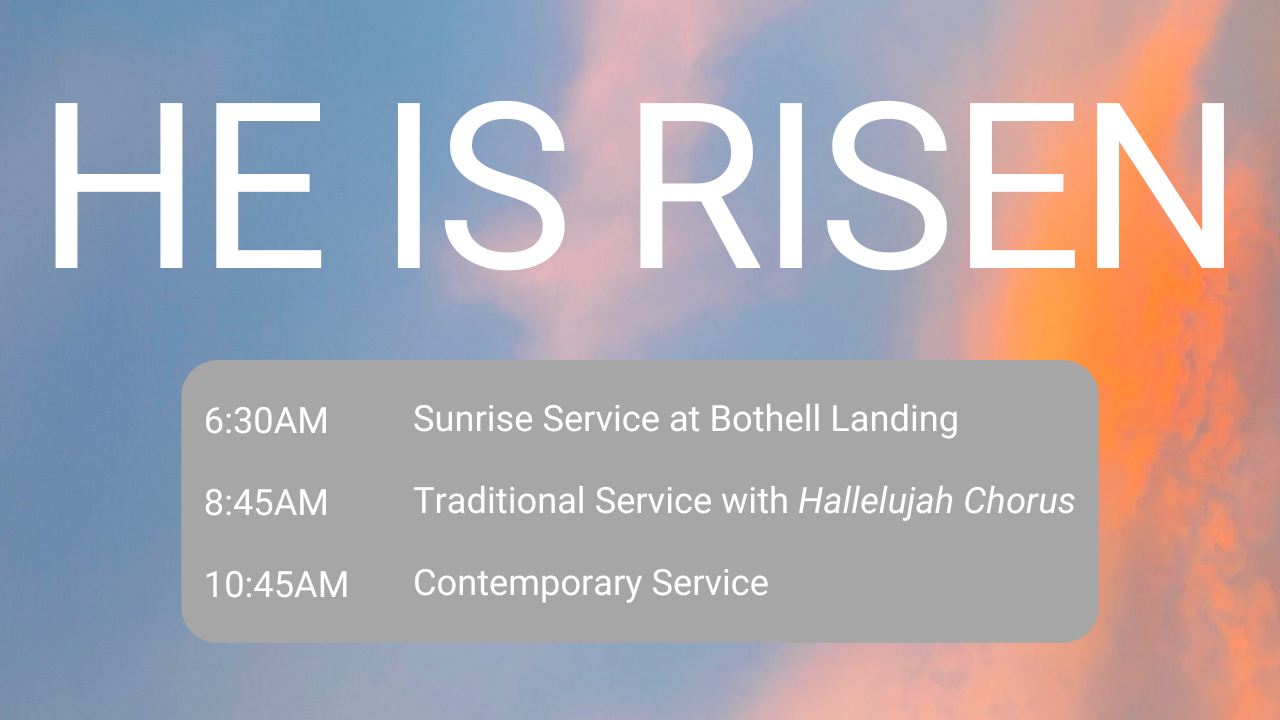 HE IS RISEN

6:30AM Sunrise Service at Bothell Landing

8:45AM Traditional Service with Hallelujah Chorus

10:45AM Contemporary Service